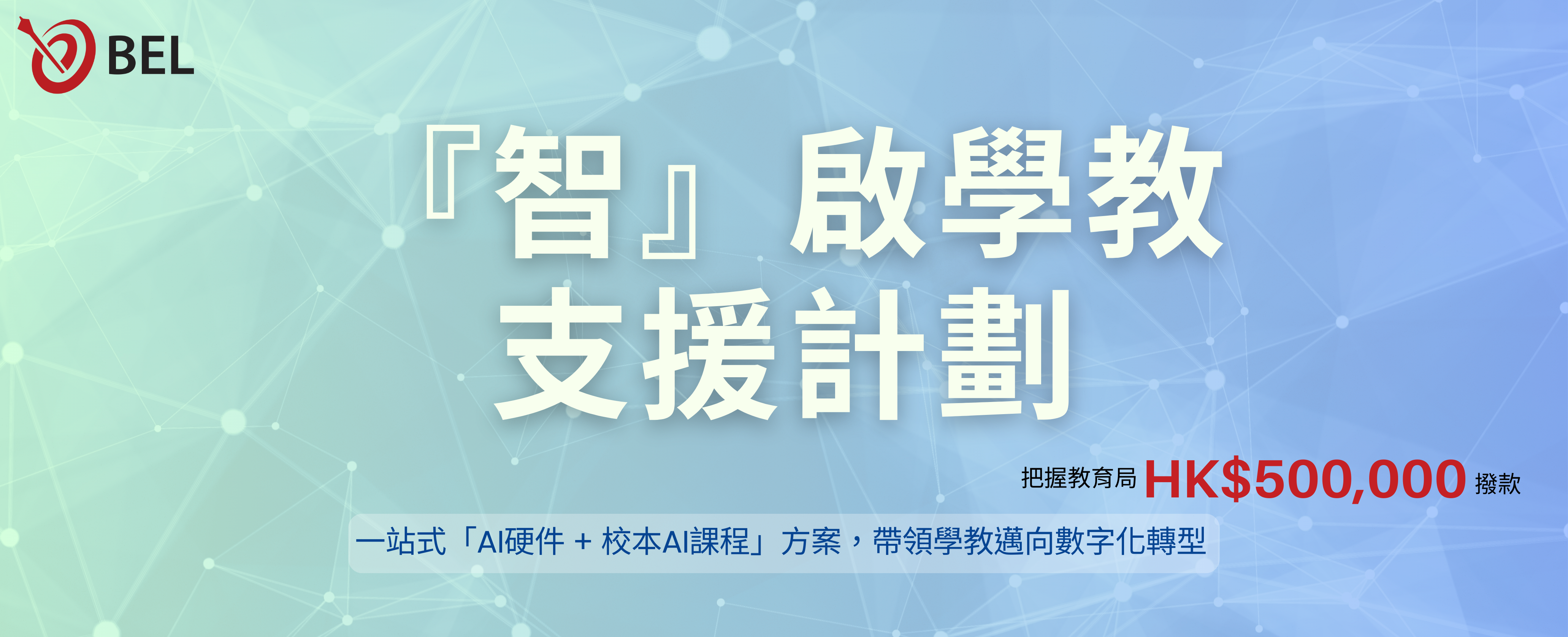 BEL

『智』啟學教
支援計劃

把握教育局 HK$500,000 撥款

一站式「AI硬件 + 校本AI課程」方案，帶領學教邁向數字化轉型